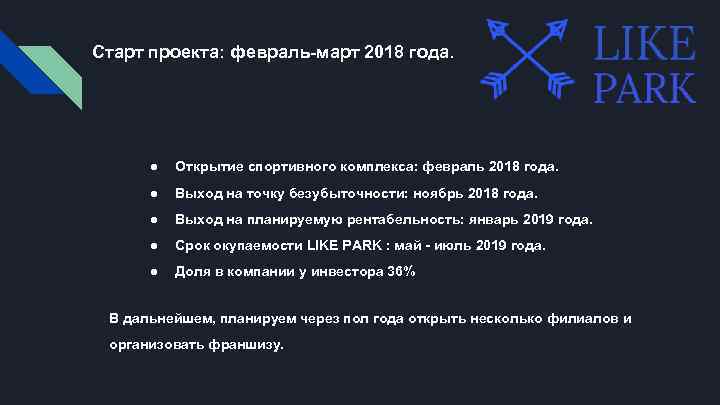 Старт проекта: февраль-март 2018 года.

LIKE PARK

● Открытие спортивного комплекса: февраль 2018 года.
● Выход на точку безубыточности: ноябрь 2018 года.
● Выход на планируемую рентабельность: январь 2019 года.
● Срок окупаемости LIKE PARK : май - июль 2019 года.
● Доля в компании у инвестора 36%

В дальнейшем, планируем через пол года открыть несколько филиалов и организовать франшизу.